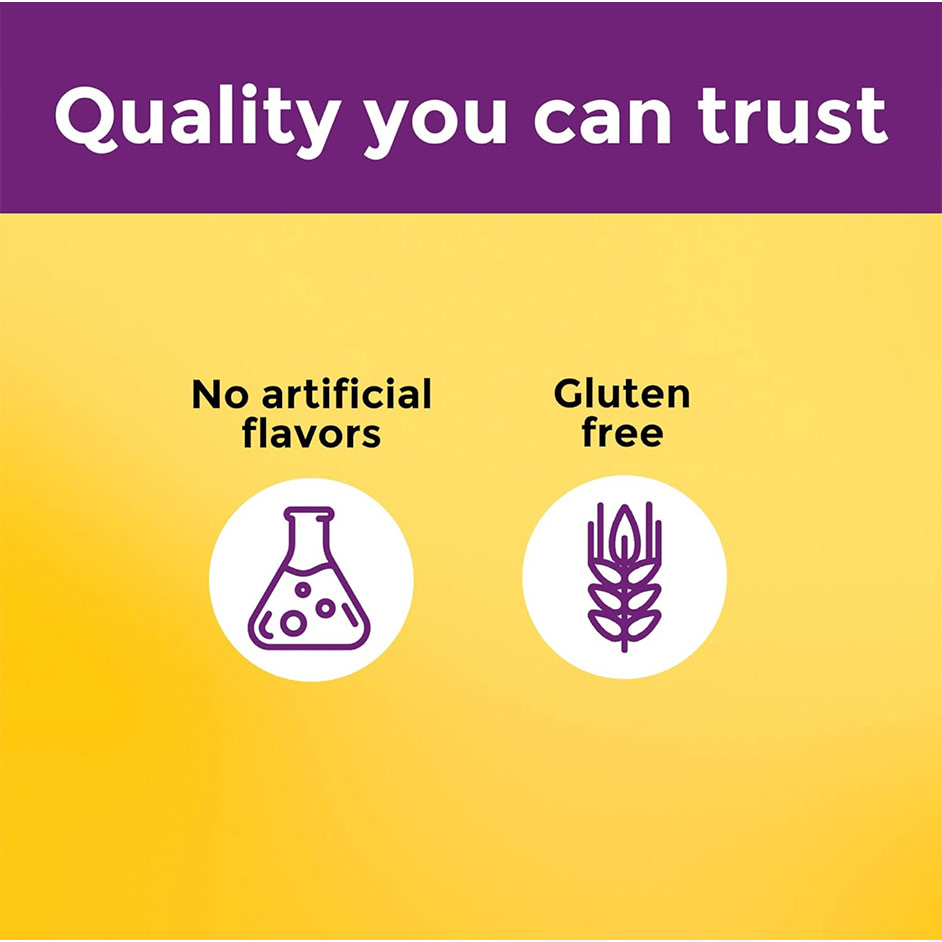 Quality you can trust

No artificial flavors

Gluten free